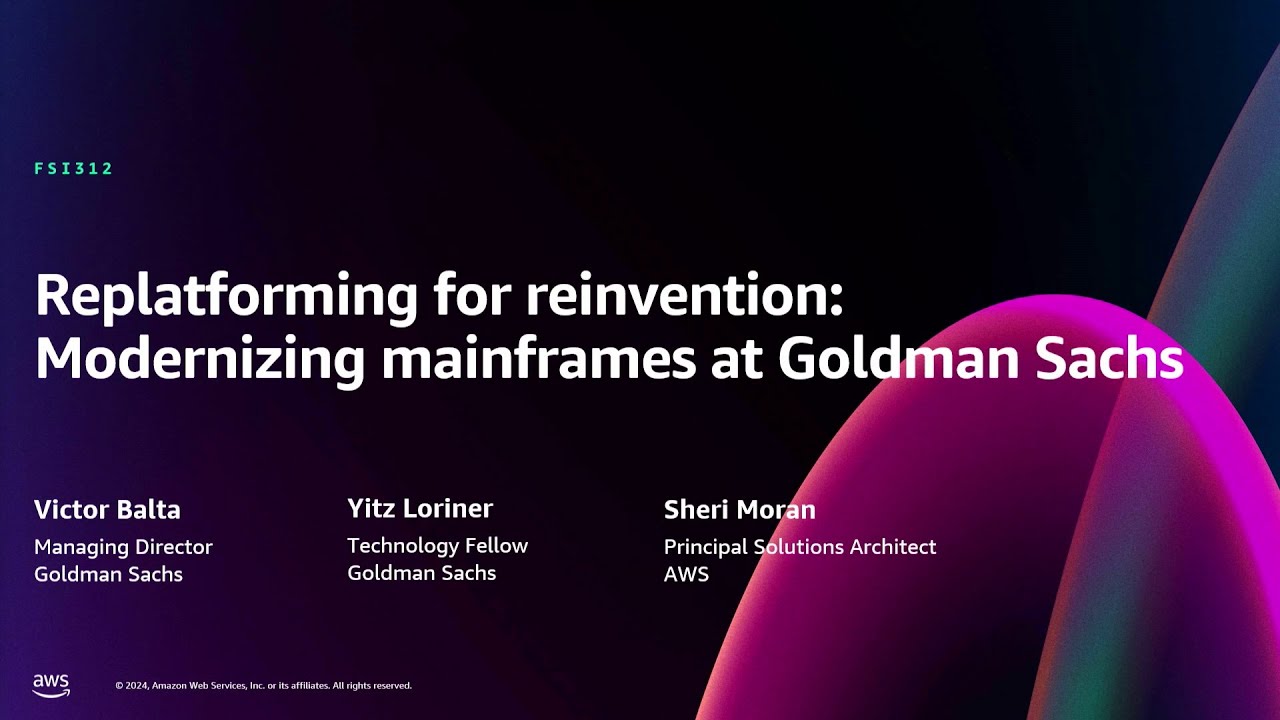 FSI312

Replatforming for reinvention: Modernizing mainframes at Goldman Sachs

Victor Balta
Managing Director
Goldman Sachs

Yitz Loriner
Technology Fellow
Goldman Sachs

Sheri Moran
Principal Solutions Architect
AWS

aws

© 2024, Amazon Web Services, Inc. or its affiliates. All rights reserved.